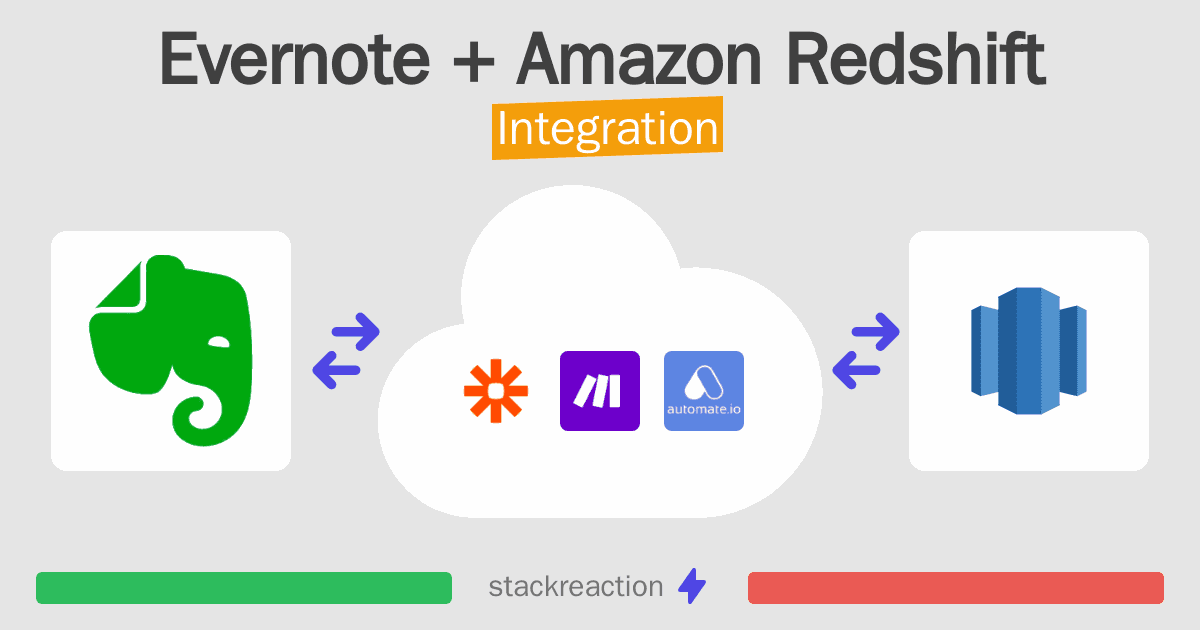 Evernote + Amazon Redshift
Integration

automate.io

stackreaction